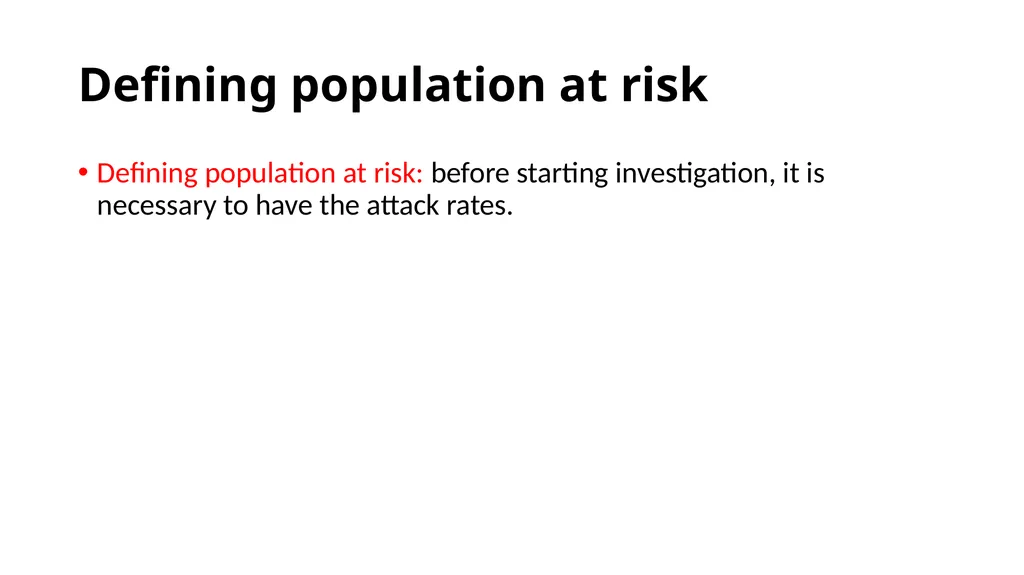 Defining population at risk

• Defining population at risk: before starting investigation, it is necessary to have the attack rates.